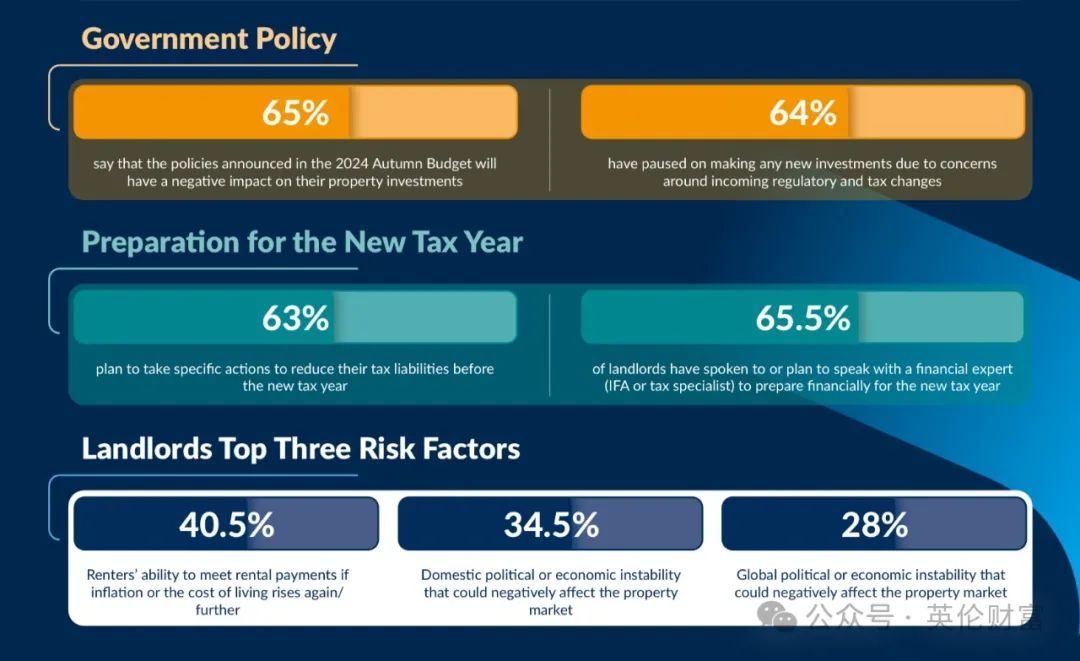 Government Policy

65%

say that the policies announced in the 2024 Autumn Budget will have a negative impact on their property investments

64%

have paused on making any new investments due to concerns around incoming regulatory and tax changes

Preparation for the New Tax Year

63%

plan to take specific actions to reduce their tax liabilities before the new tax year

65.5%

of landlords have spoken to or plan to speak with a financial expert (IFA or tax specialist) to prepare financially for the new tax year

Landlords Top Three Risk Factors

40.5%

Renters' ability to meet rental payments if inflation or the cost of living rises again/ further

34.5%

Domestic political or economic instability that could negatively affect the property market

28%

Global political or economic instability that could negatively affect the property market

公众号 · 英伦财富